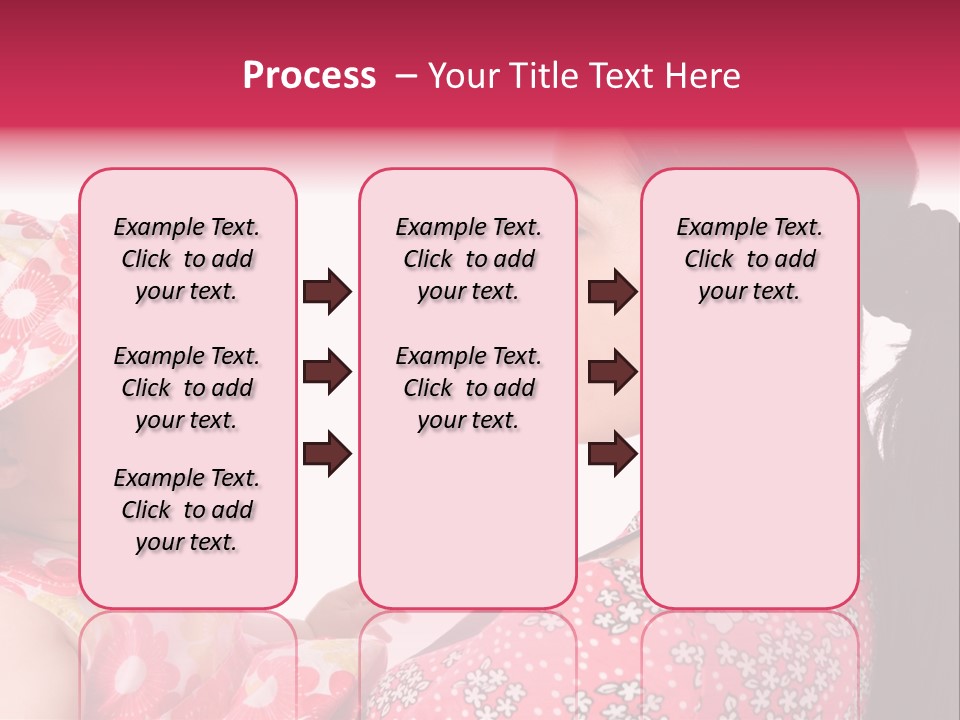 Process – Your Title Text Here

Example Text. Click to add your text.

Example Text. Click to add your text.

Example Text. Click to add your text.

Example Text. Click to add your text.

Example Text. Click to add your text.

Example Text. Click to add your text.